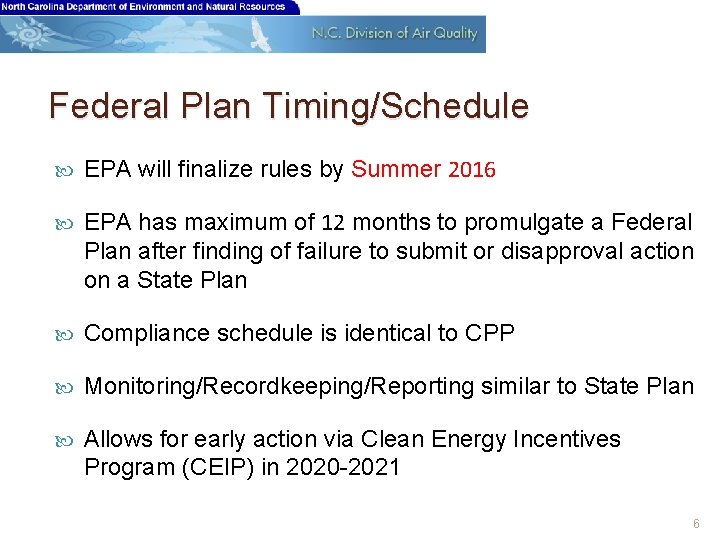 North Carolina Department of Environment and Natural Resources

N.C. Division of Air Quality

Federal Plan Timing/Schedule

EPA will finalize rules by Summer 2016

EPA has maximum of 12 months to promulgate a Federal Plan after finding of failure to submit or disapproval action on a State Plan

Compliance schedule is identical to CPP

Monitoring/Recordkeeping/Reporting similar to State Plan

Allows for early action via Clean Energy Incentives Program (CEIP) in 2020-2021

6